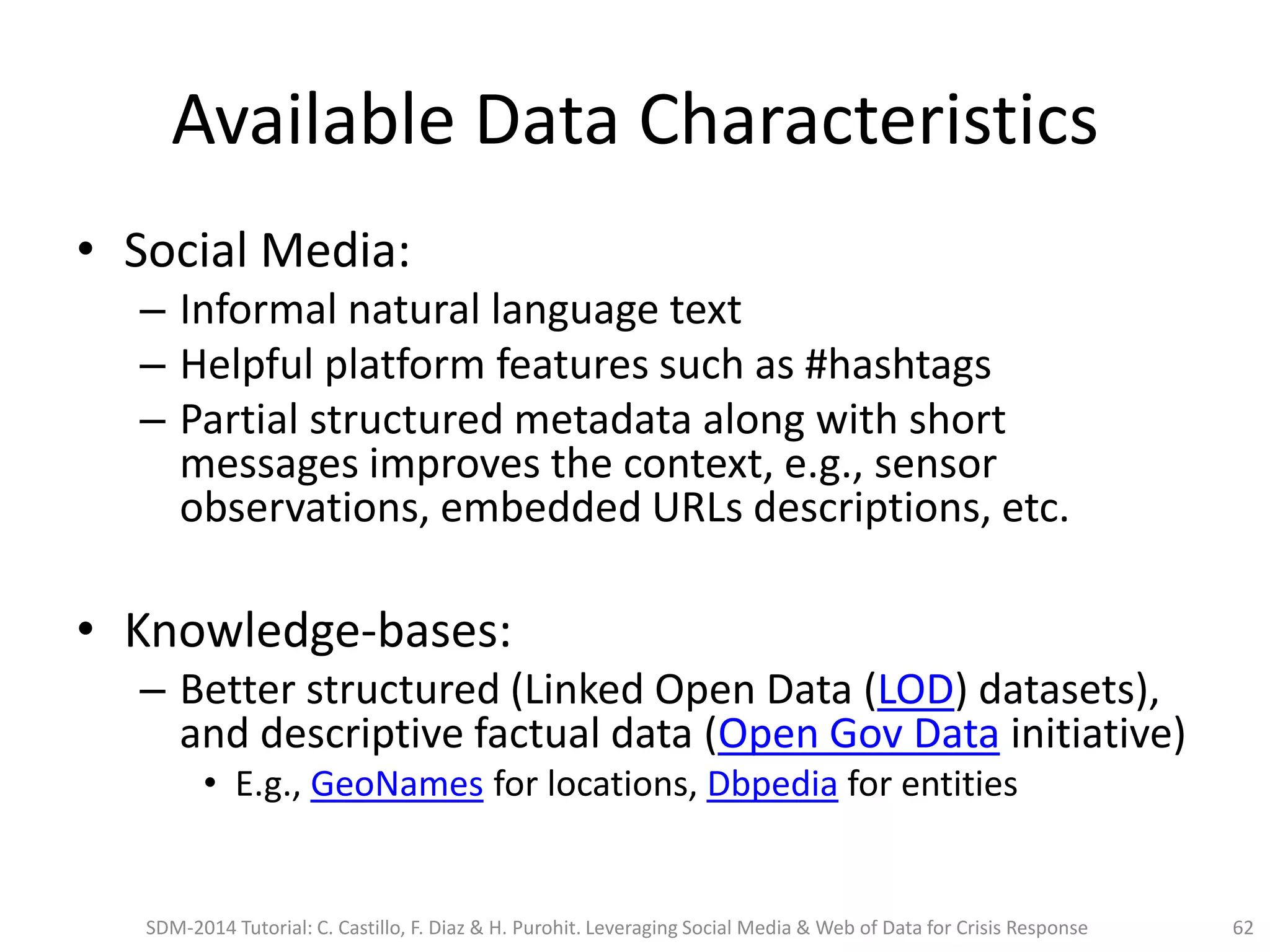 Available Data Characteristics

• Social Media:
– Informal natural language text
– Helpful platform features such as #hashtags
– Partial structured metadata along with short messages improves the context, e.g., sensor observations, embedded URLs descriptions, etc.

• Knowledge-bases:
– Better structured (Linked Open Data (LOD) datasets), and descriptive factual data (Open Gov Data initiative)
• E.g., GeoNames for locations, Dbpedia for entities

SDM-2014 Tutorial: C. Castillo, F. Diaz & H. Purohit. Leveraging Social Media & Web of Data for Crisis Response

62